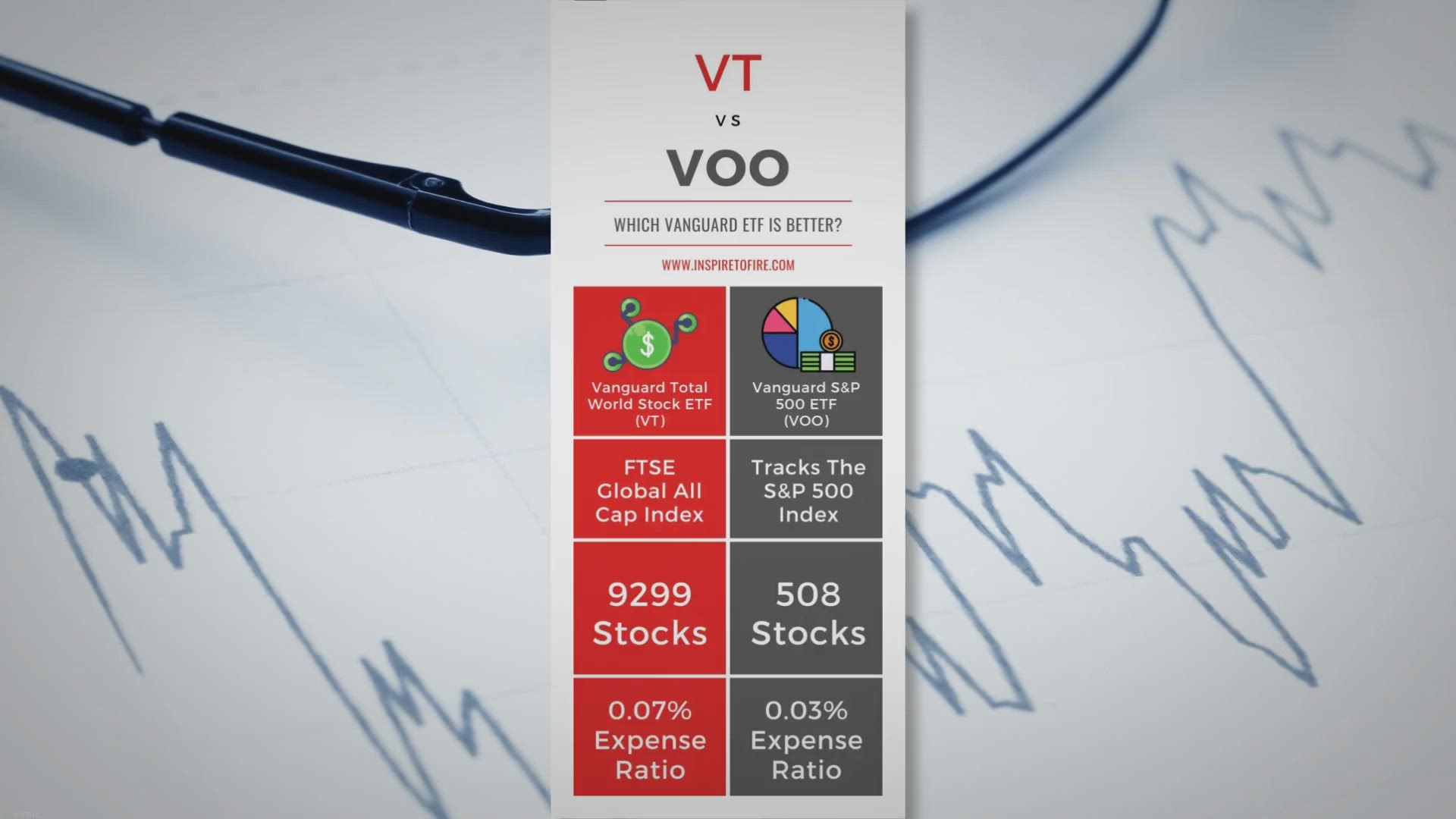 VT

vs

VOO

WHICH VANGUARD ETF IS BETTER?

WWW.INSPIRETOFIRE.COM

| Vanguard Total World Stock ETF (VT) | Vanguard S&P 500 ETF (VOO) |
|---|---|
| FTSE Global All Cap Index | Tracks The S&P 500 Index |
| 9299 Stocks | 508 Stocks |
| 0.07% Expense Ratio | 0.03% Expense Ratio |